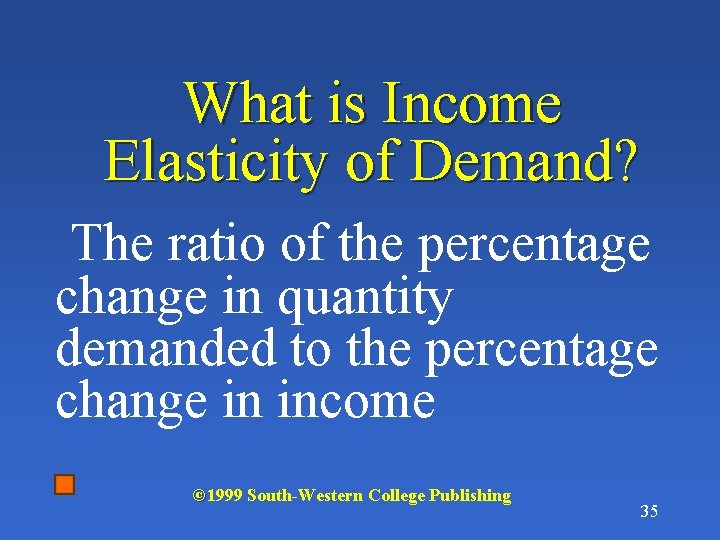 What is Income Elasticity of Demand?

The ratio of the percentage change in quantity demanded to the percentage change in income

©1999 South-Western College Publishing

35